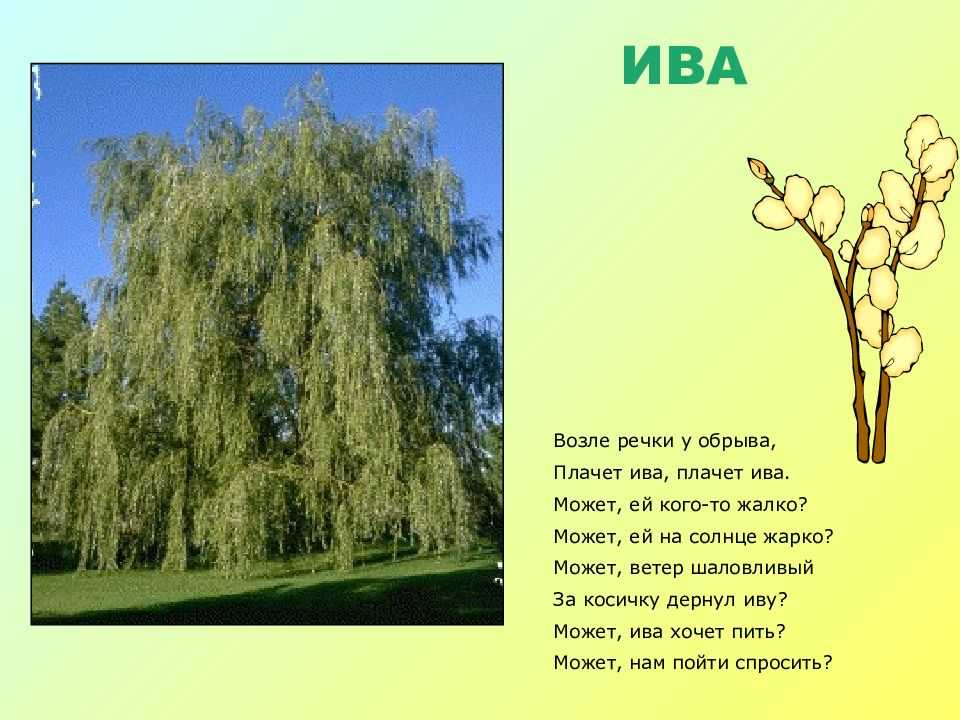 ИВА

Возле речки у обрыва,
Плачет ива, плачет ива.
Может, ей кого-то жалко?
Может, ей на солнце жарко?
Может, ветер шаловливый
За косичку дернул иву?
Может, ива хочет пить?
Может, нам пойти спросить?